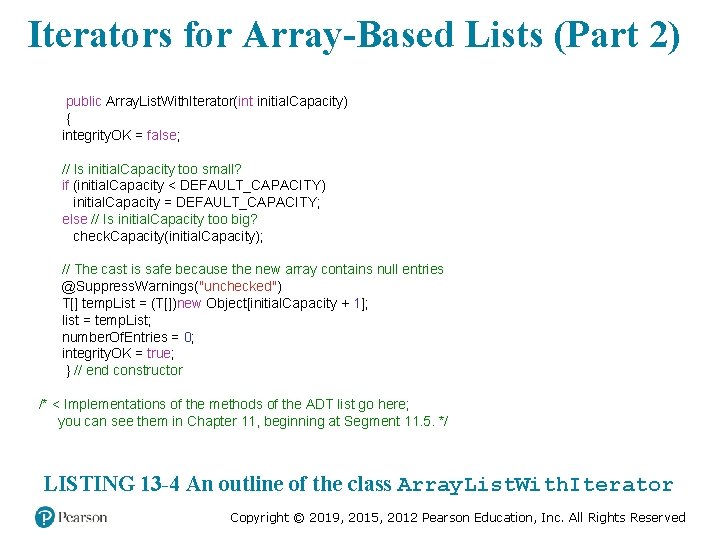 Iterators for Array-Based Lists (Part 2)

public ArrayListWithIterator(int initialCapacity)
{
integrityOK = false;

// Is initialCapacity too small?
if (initialCapacity < DEFAULT_CAPACITY)
initialCapacity = DEFAULT_CAPACITY;
else // Is initialCapacity too big?
checkCapacity(initialCapacity);

// The cast is safe because the new array contains null entries
@SuppressWarnings("unchecked")
T[] tempList = (T[])new Object[initialCapacity + 1];
list = tempList;
numberOfEntries = 0;
integrityOK = true;
} // end constructor

/* < Implementations of the methods of the ADT list go here;
you can see them in Chapter 11, beginning at Segment 11.5. */

LISTING 13-4 An outline of the class ArrayListWithIterator

Pearson

Copyright © 2019, 2015, 2012 Pearson Education, Inc. All Rights Reserved